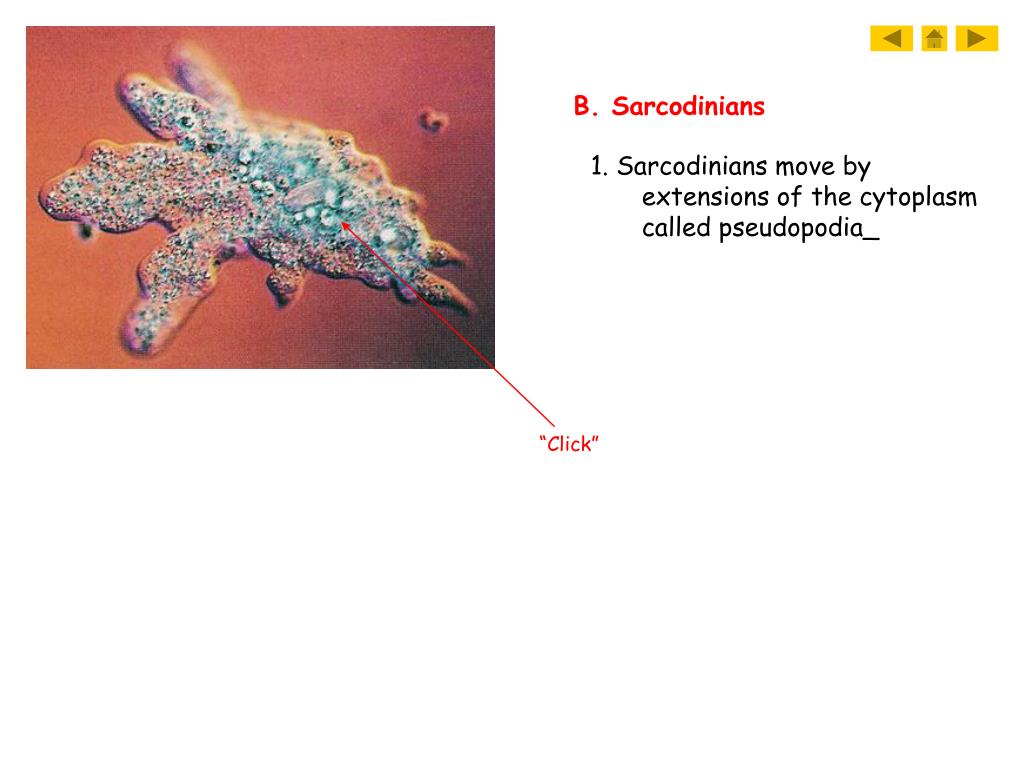 B. Sarcodinians

1. Sarcodinians move by extensions of the cytoplasm called pseudopodia_

“Click”